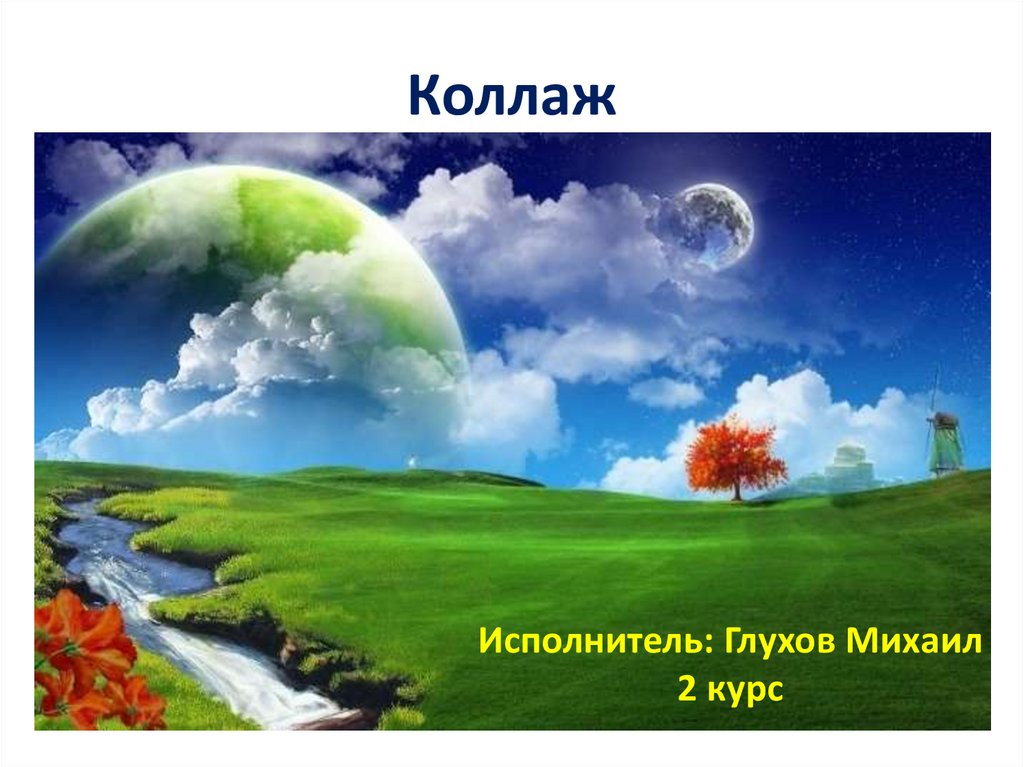 Коллаж

Исполнитель: Глухов Михаил
2 курс